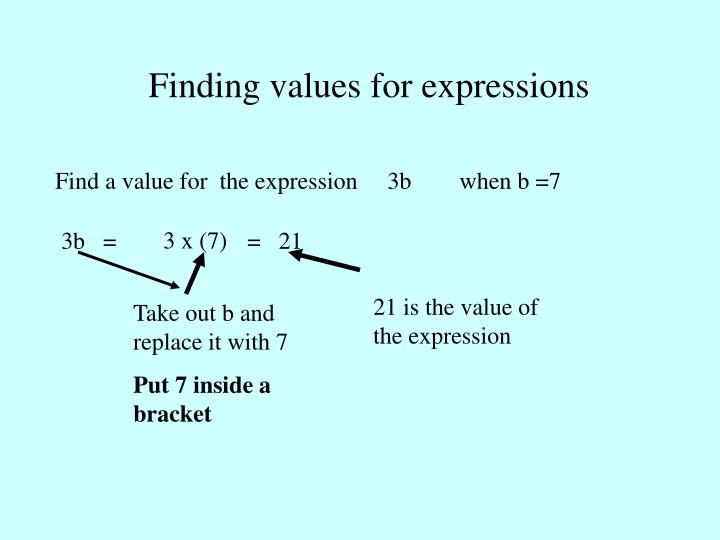 Finding values for expressions

Find a value for the expression 3b when b =7

3b = 3 x (7) = 21

Take out b and replace it with 7

Put 7 inside a bracket

21 is the value of the expression